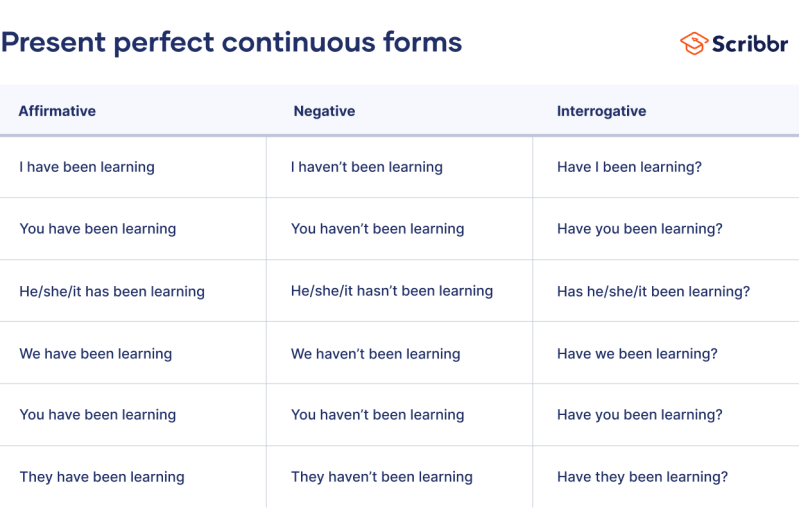 Present perfect continuous forms

Scribbr

| Affirmative | Negative | Interrogative |
|---|---|---|
| I have been learning | I haven’t been learning | Have I been learning? |
| You have been learning | You haven’t been learning | Have you been learning? |
| He/she/it has been learning | He/she/it hasn’t been learning | Has he/she/it been learning? |
| We have been learning | We haven’t been learning | Have we been learning? |
| You have been learning | You haven’t been learning | Have you been learning? |
| They have been learning | They haven’t been learning | Have they been learning? |